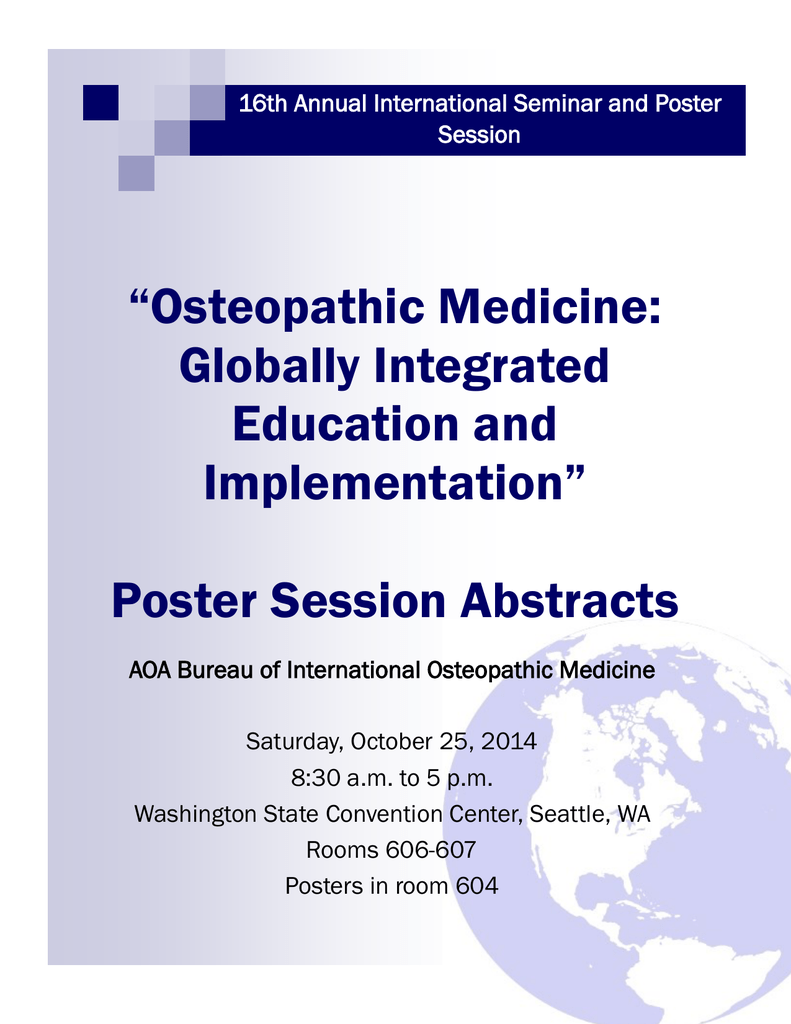 16th Annual International Seminar and Poster Session

“Osteopathic Medicine: Globally Integrated Education and Implementation”

Poster Session Abstracts

AOA Bureau of International Osteopathic Medicine

Saturday, October 25, 2014
8:30 a.m. to 5 p.m.
Washington State Convention Center, Seattle, WA
Rooms 606-607
Posters in room 604